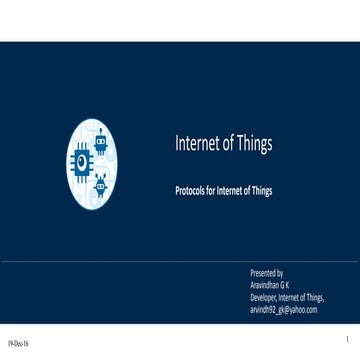 Internet of Things

Protocols for Internet of Things

Presented by
Aravindhan G K
Developer, Internet of Things,
arvindh92_gk@yahoo.com

19-Dec-16

1